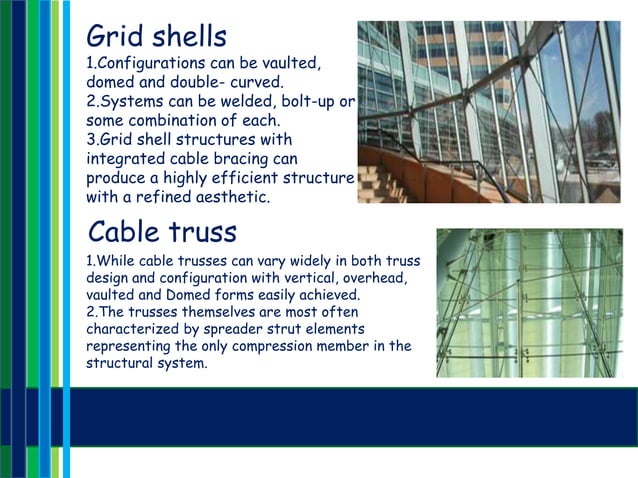 Grid shells

1.Configurations can be vaulted, domed and double- curved.
2.Systems can be welded, bolt-up or some combination of each.
3.Grid shell structures with integrated cable bracing can produce a highly efficient structure with a refined aesthetic.

Cable truss

1.While cable trusses can vary widely in both truss design and configuration with vertical, overhead, vaulted and Domed forms easily achieved.
2.The trusses themselves are most often characterized by spreader strut elements representing the only compression member in the structural system.